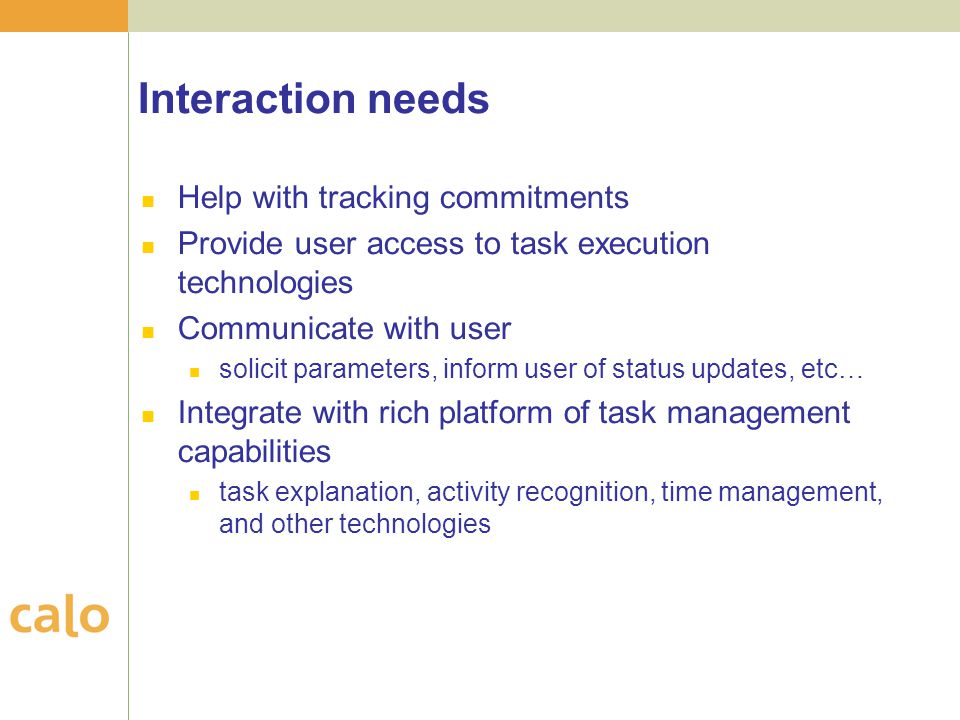 Interaction needs

- Help with tracking commitments
- Provide user access to task execution technologies
- Communicate with user
  - solicit parameters, inform user of status updates, etc…
- Integrate with rich platform of task management capabilities
  - task explanation, activity recognition, time management, and other technologies

calo